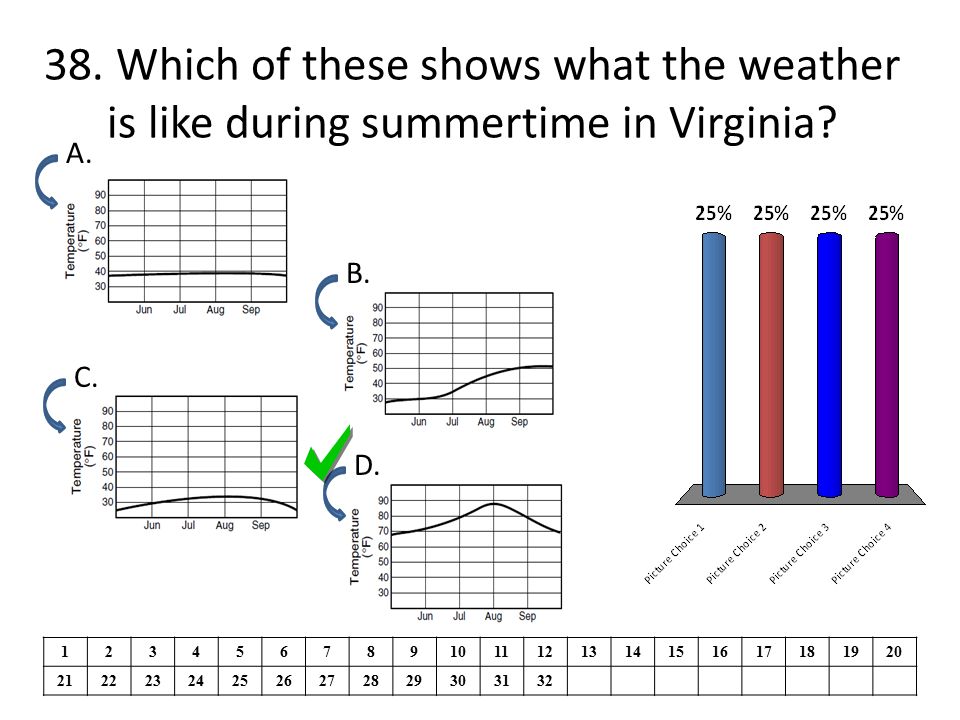 38. Which of these shows what the weather is like during summertime in Virginia?

A.

Temperature (°F)
90
80
70
60
50
40
30
Jun Jul Aug Sep

B.

Temperature (°F)
90
80
70
60
50
40
30
Jun Jul Aug Sep

C.

Temperature (°F)
90
80
70
60
50
40
30
Jun Jul Aug Sep

D.

Temperature (°F)
90
80
70
60
50
40
30
Jun Jul Aug Sep

25% 25% 25% 25%

Picture Choice 1
Picture Choice 2
Picture Choice 3
Picture Choice 4

| 1 | 2 | 3 | 4 | 5 | 6 | 7 | 8 | 9 | 10 | 11 | 12 | 13 | 14 | 15 | 16 | 17 | 18 | 19 | 20 |
|---|---|---|---|---|---|---|---|---|---|---|---|---|---|---|---|---|---|---|---|
| 21 | 22 | 23 | 24 | 25 | 26 | 27 | 28 | 29 | 30 | 31 | 32 | | | | | | | | |